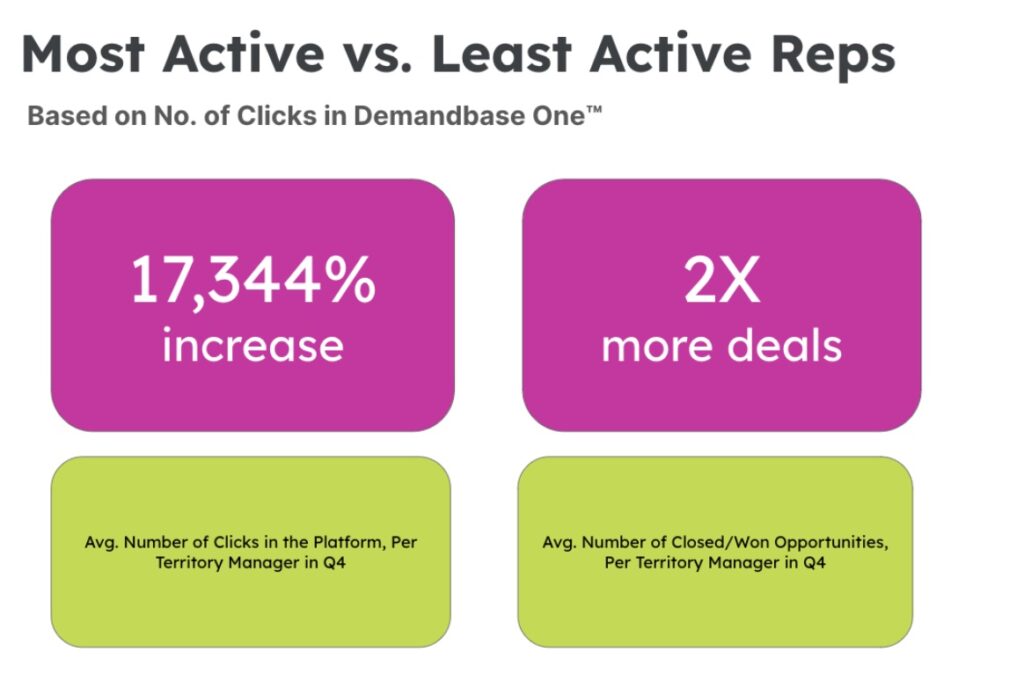 Most Active vs. Least Active Reps

Based on No. of Clicks in Demandbase One™

17,344% increase

2X more deals

Avg. Number of Clicks in the Platform, Per Territory Manager in Q4

Avg. Number of Closed/Won Opportunities, Per Territory Manager in Q4